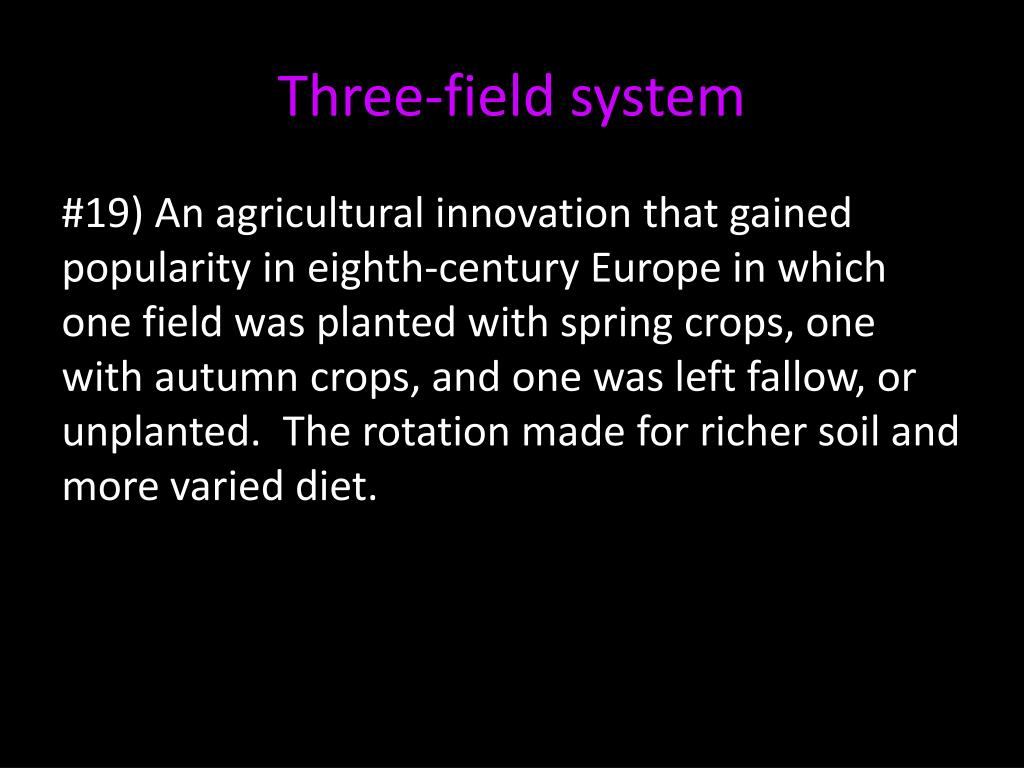 Three-field system

#19) An agricultural innovation that gained popularity in eighth-century Europe in which one field was planted with spring crops, one with autumn crops, and one was left fallow, or unplanted.  The rotation made for richer soil and more varied diet.